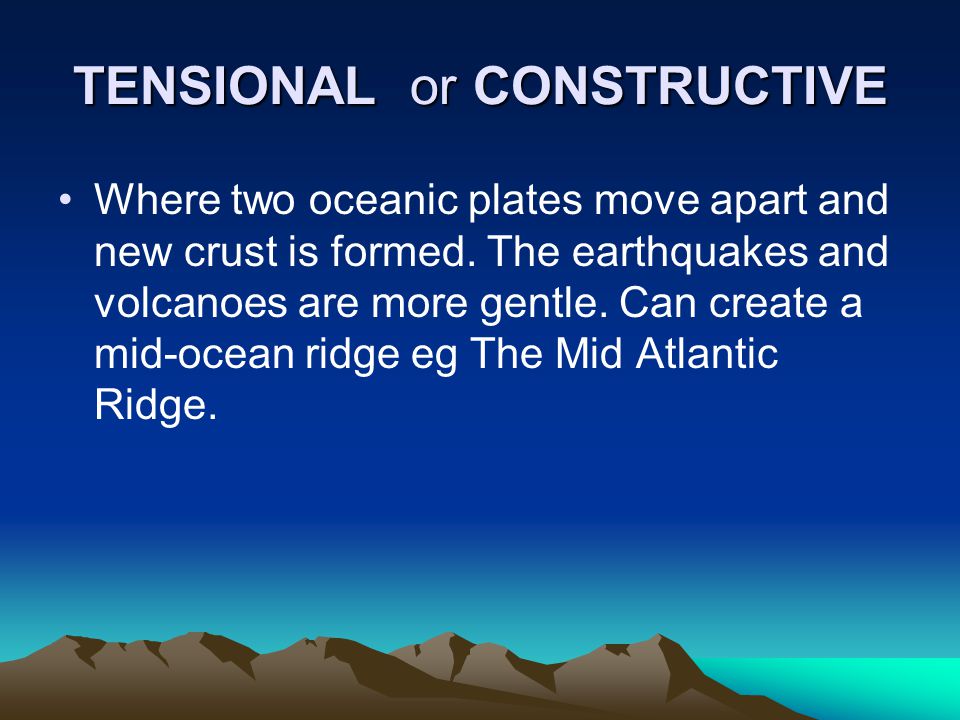 TENSIONAL or CONSTRUCTIVE

• Where two oceanic plates move apart and new crust is formed. The earthquakes and volcanoes are more gentle. Can create a mid-ocean ridge eg The Mid Atlantic Ridge.